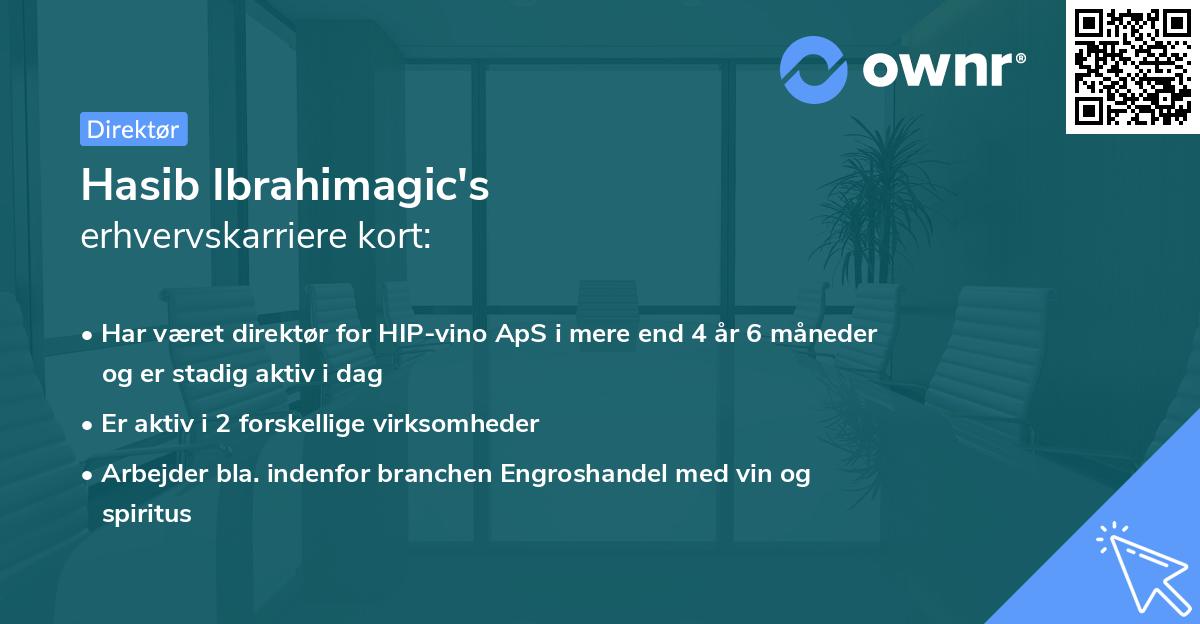 ownr®

Direktør

Hasib Ibrahimagic's
erhvervskarriere kort:

• Har været direktør for HIP-vino ApS i mere end 4 år 6 måneder og er stadig aktiv i dag
• Er aktiv i 2 forskellige virksomheder
• Arbejder bla. indenfor branchen Engroshandel med vin og spiritus